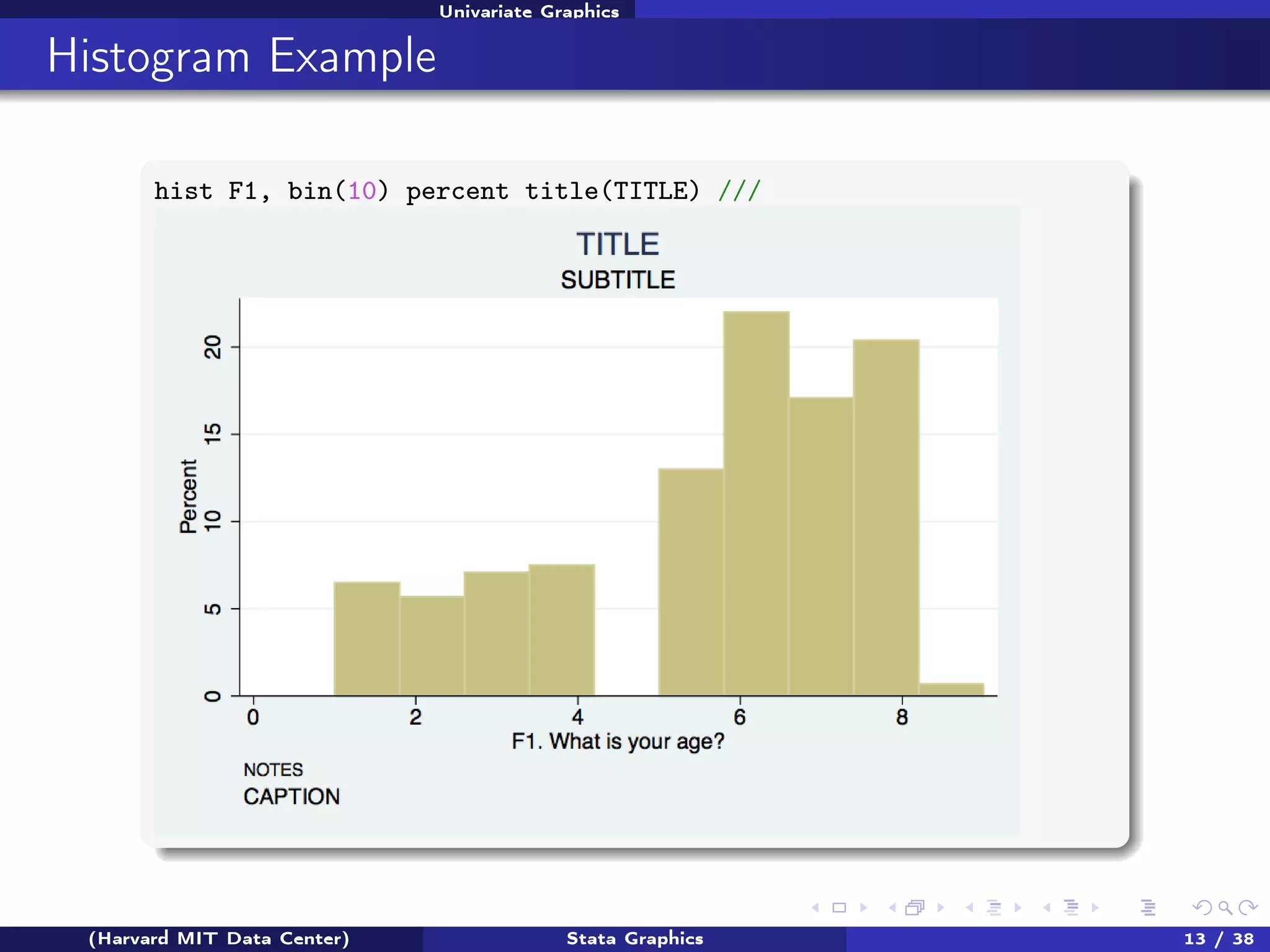 Univariate Graphics

Histogram Example

hist F1, bin(10) percent title(TITLE) ///

TITLE

SUBTITLE

Percent

0 5 10 15 20

0 2 4 6 8

F1. What is your age?

NOTES

CAPTION

(Harvard MIT Data Center) Stata Graphics 13 / 38